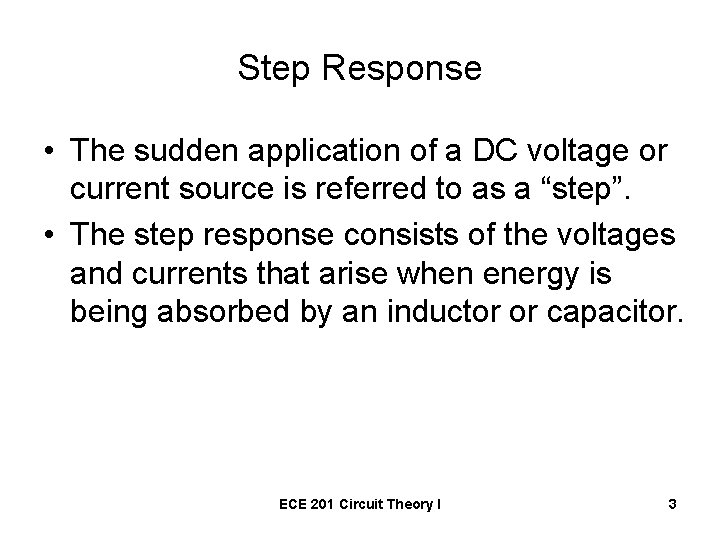 Step Response

• The sudden application of a DC voltage or current source is referred to as a “step”.

• The step response consists of the voltages and currents that arise when energy is being absorbed by an inductor or capacitor.

ECE 201 Circuit Theory I

3